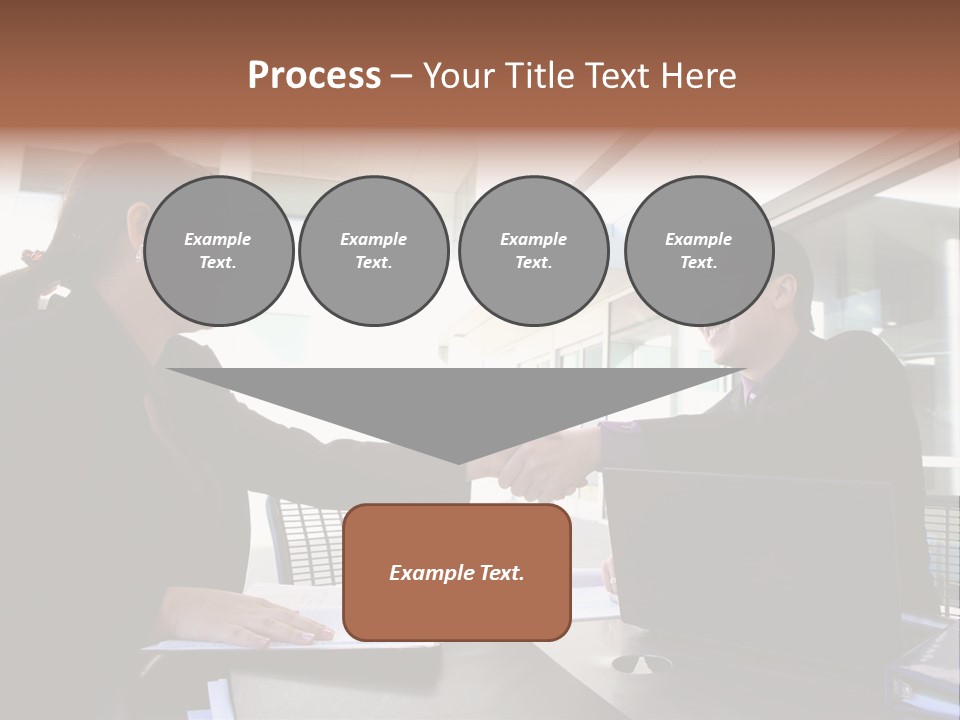 Process – Your Title Text Here

Example Text.

Example Text.

Example Text.

Example Text.

Example Text.